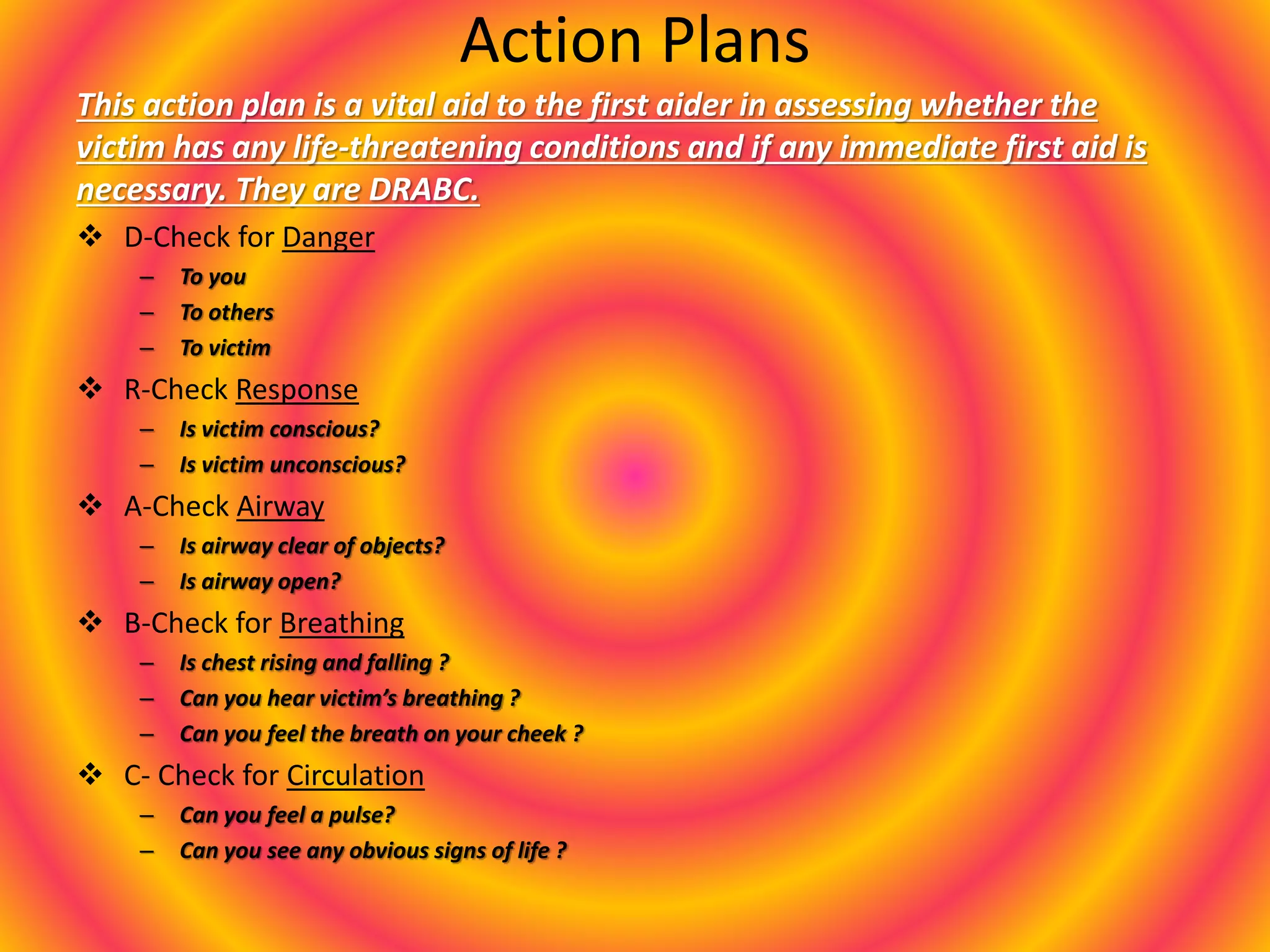 Action Plans

This action plan is a vital aid to the first aider in assessing whether the victim has any life-threatening conditions and if any immediate first aid is necessary. They are DRABC.

❖ D-Check for Danger
– To you
– To others
– To victim

❖ R-Check Response
– Is victim conscious?
– Is victim unconscious?

❖ A-Check Airway
– Is airway clear of objects?
– Is airway open?

❖ B-Check for Breathing
– Is chest rising and falling ?
– Can you hear victim's breathing ?
– Can you feel the breath on your cheek ?

❖ C- Check for Circulation
– Can you feel a pulse?
– Can you see any obvious signs of life ?